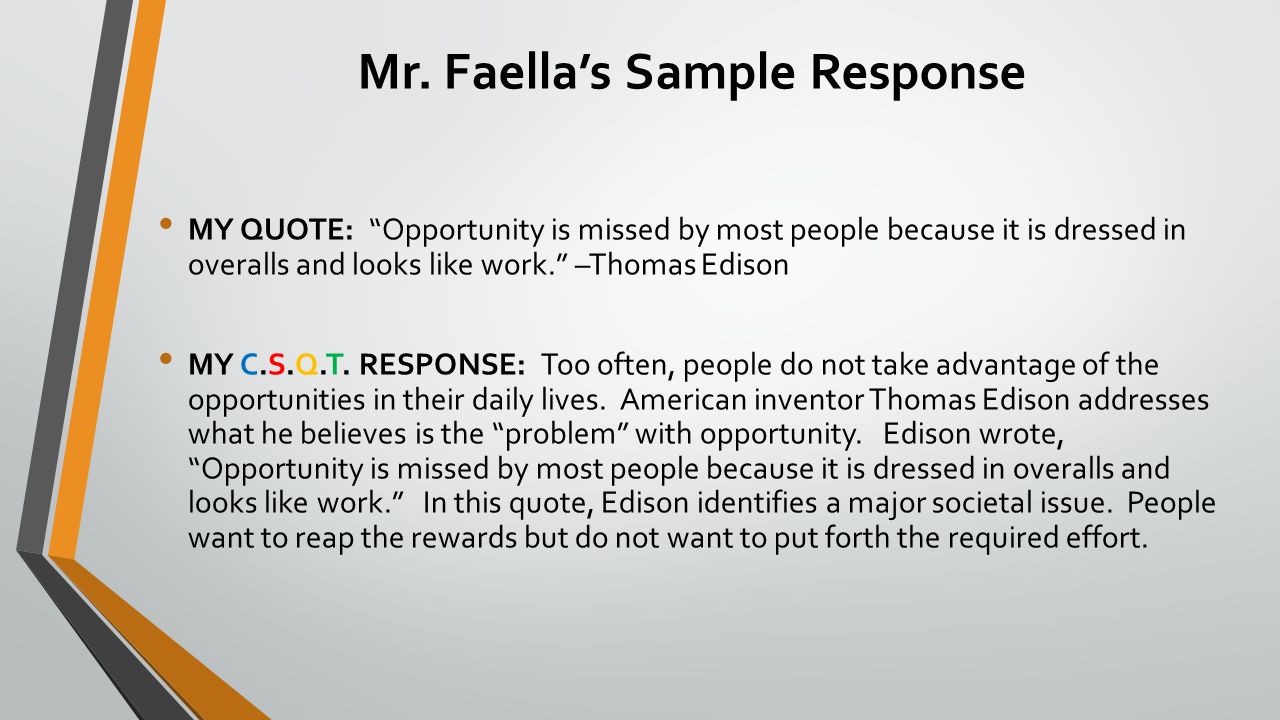 Mr. Faella's Sample Response

• MY QUOTE: "Opportunity is missed by most people because it is dressed in overalls and looks like work." –Thomas Edison

• MY C.S.Q.T. RESPONSE: Too often, people do not take advantage of the opportunities in their daily lives. American inventor Thomas Edison addresses what he believes is the "problem" with opportunity. Edison wrote, "Opportunity is missed by most people because it is dressed in overalls and looks like work." In this quote, Edison identifies a major societal issue. People want to reap the rewards but do not want to put forth the required effort.